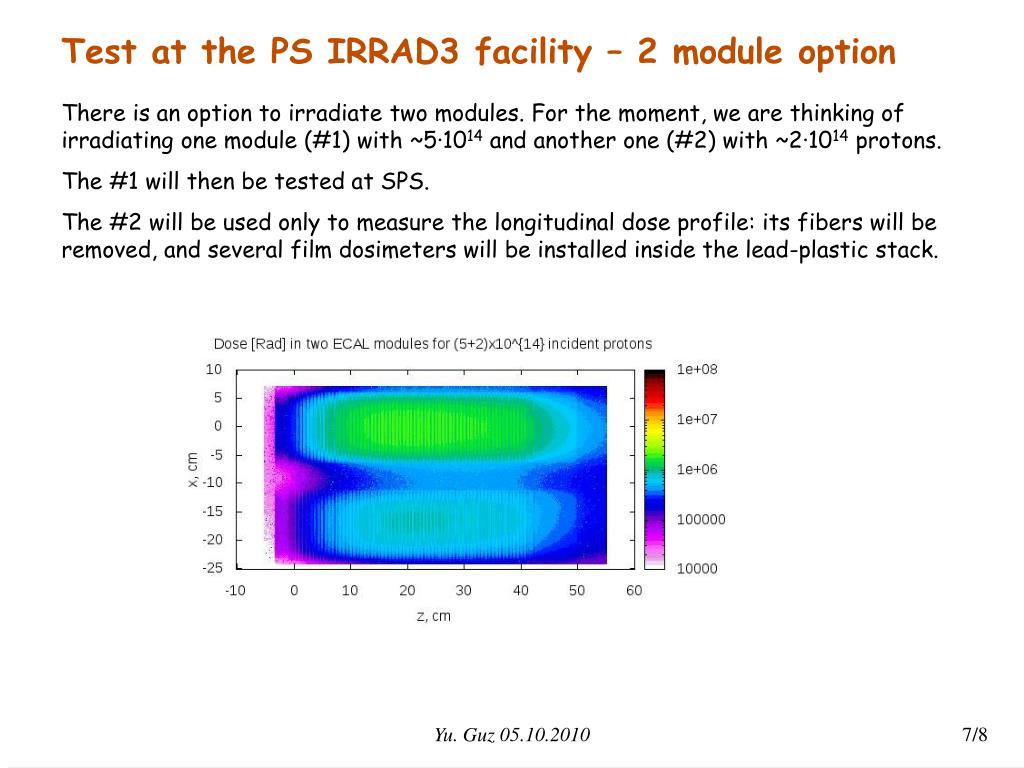 Test at the PS IRRAD3 facility – 2 module option

There is an option to irradiate two modules. For the moment, we are thinking of irradiating one module (#1) with ~$5 \cdot 10^{14}$ and another one (#2) with ~$2 \cdot 10^{14}$ protons.

The #1 will then be tested at SPS.

The #2 will be used only to measure the longitudinal dose profile: its fibers will be removed, and several film dosimeters will be installed inside the lead-plastic stack.

Dose [Rad] in two ECAL modules for (5+2)x10^{14} incident protons

10
5
0
-5
-10
-15
-20
-25

x, cm

-10 0 10 20 30 40 50 60

z, cm

1e+08
1e+07
1e+06
100000
10000

Yu. Guz 05.10.2010

7/8